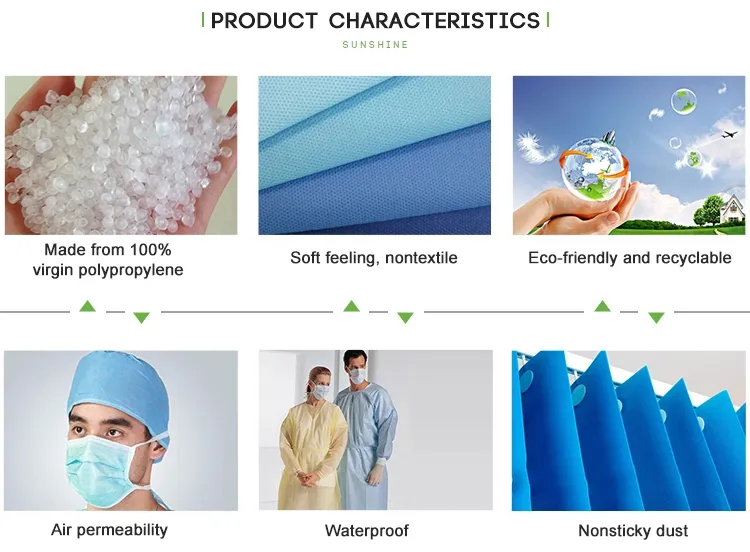 PRODUCT CHARACTERISTICS

SUNSHINE

Made from 100% virgin polypropylene

Soft feeling, nontextile

Eco-friendly and recyclable

Air permeability

Waterproof

Nonsticky dust